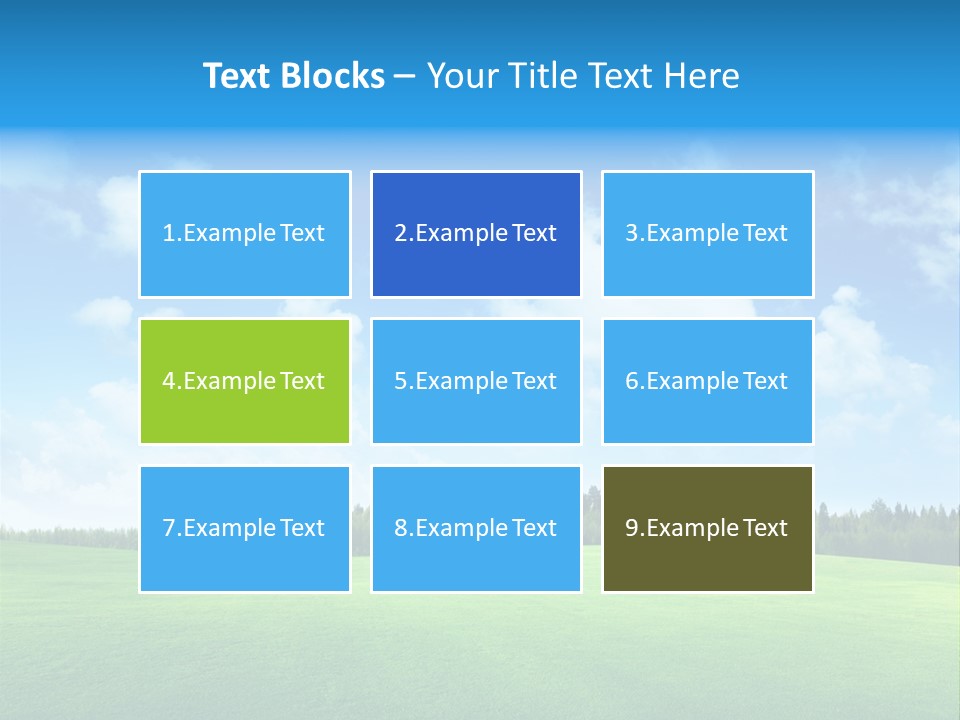 Text Blocks – Your Title Text Here

1.Example Text

2.Example Text

3.Example Text

4.Example Text

5.Example Text

6.Example Text

7.Example Text

8.Example Text

9.Example Text